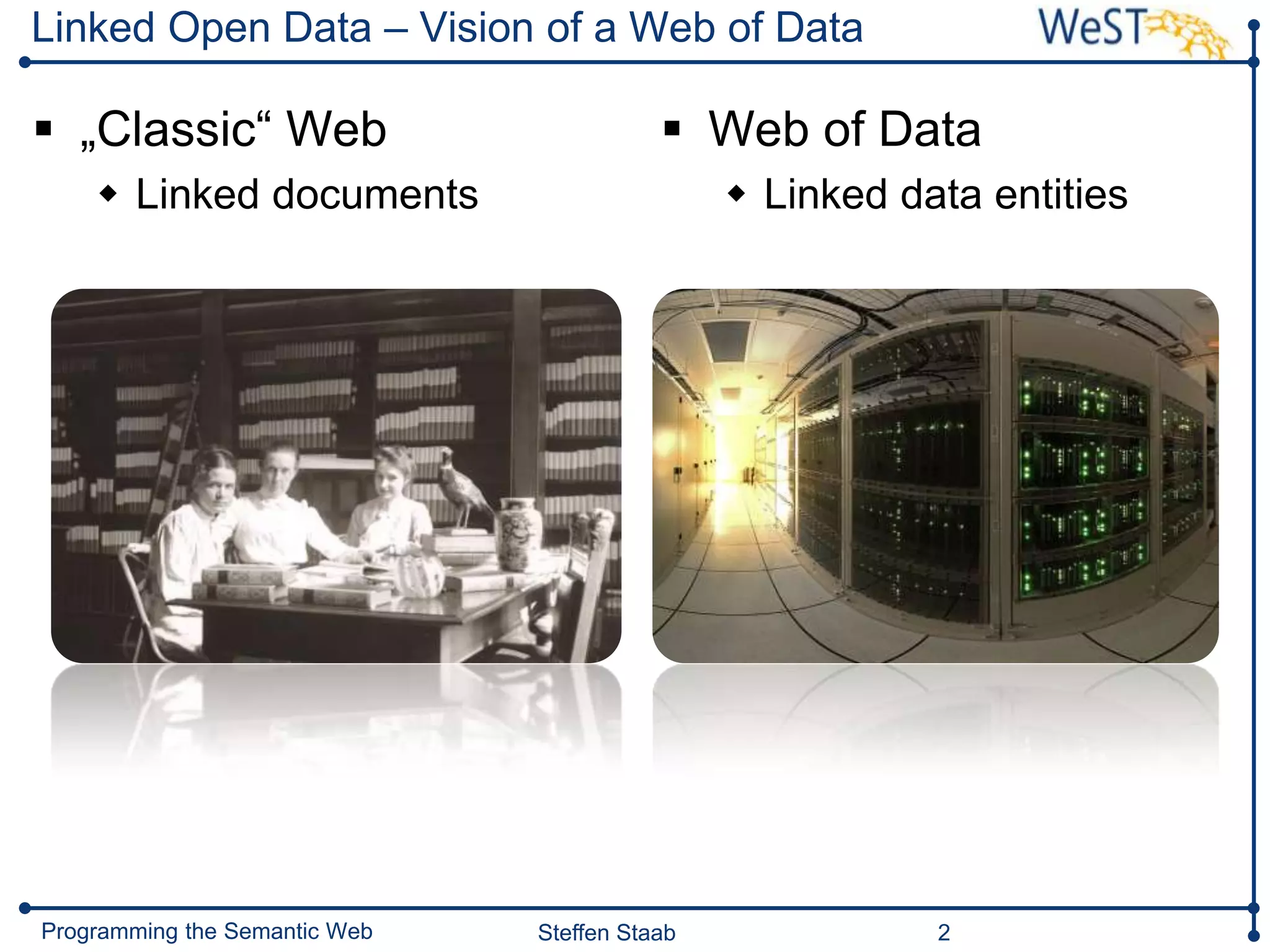 Linked Open Data – Vision of a Web of Data

WeST

▪ „Classic“ Web
◆ Linked documents

▪ Web of Data
◆ Linked data entities

Programming the Semantic Web

Steffen Staab

2